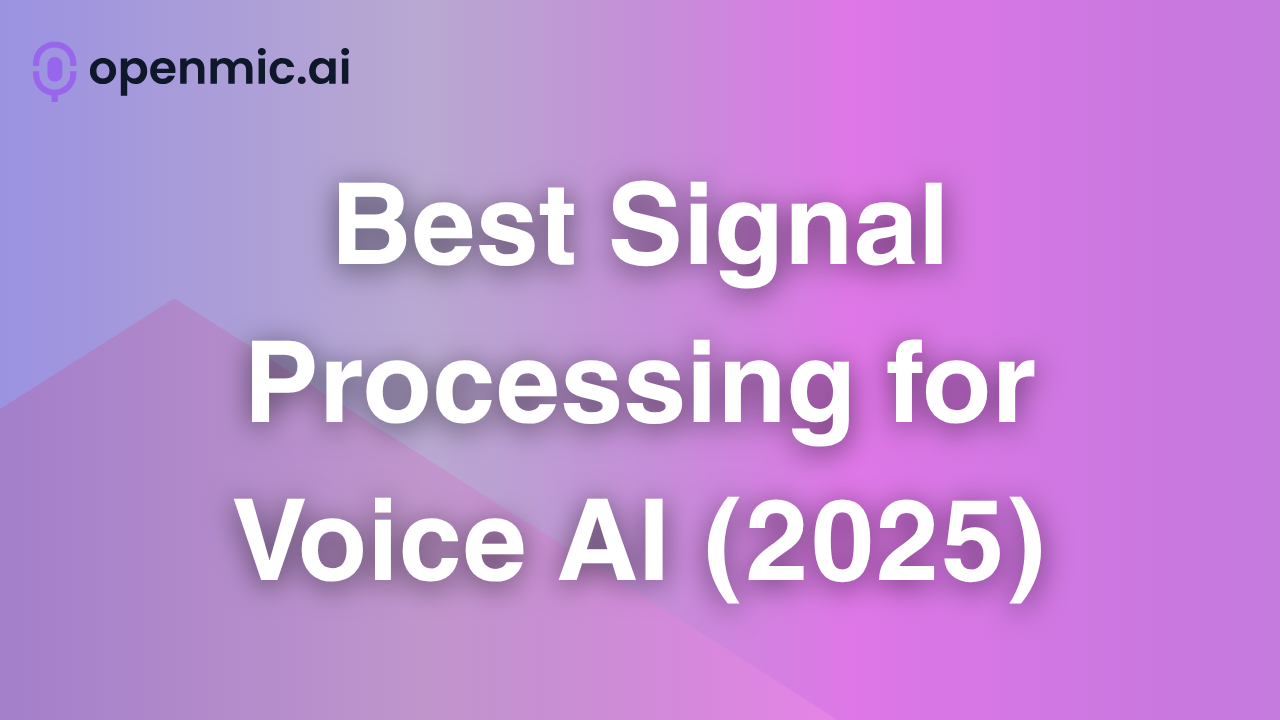 openmic.ai

Best Signal Processing for Voice AI (2025)